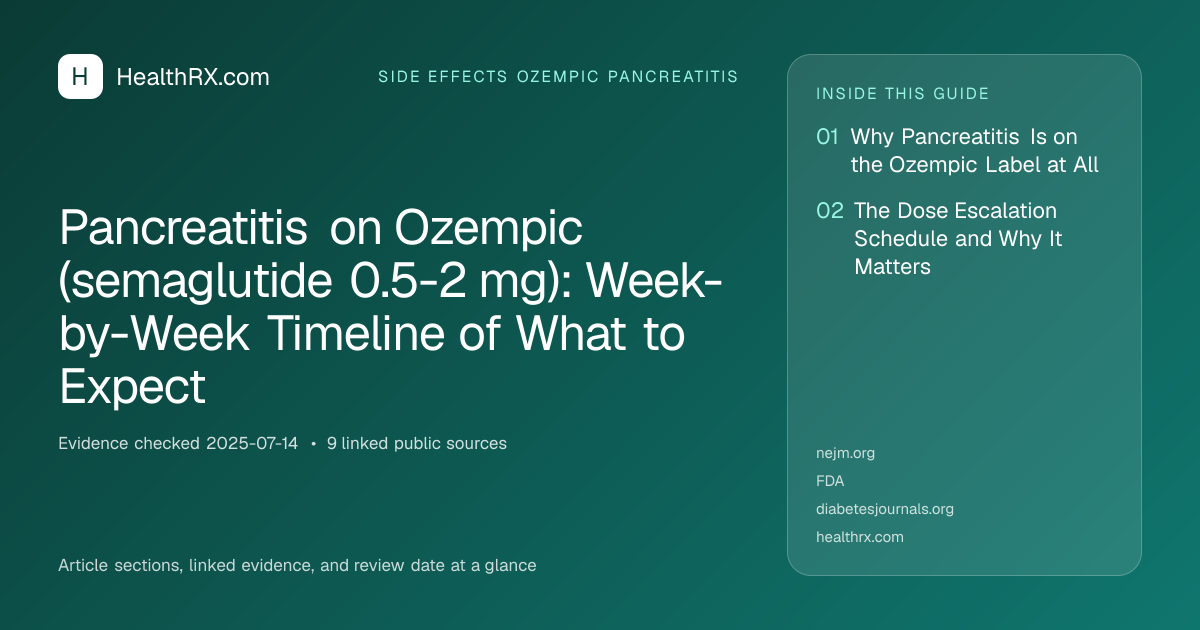 H HealthRX.com

SIDE EFFECTS OZEMPIC PANCREATITIS

Pancreatitis on Ozempic (semaglutide 0.5-2 mg): Week-by-Week Timeline of What to Expect

Evidence checked 2025-07-14 • 9 linked public sources

Article sections, linked evidence, and review date at a glance

INSIDE THIS GUIDE

01 Why Pancreatitis Is on the Ozempic Label at All

02 The Dose Escalation Schedule and Why It Matters

nejm.org
FDA
diabetesjournals.org
healthrx.com